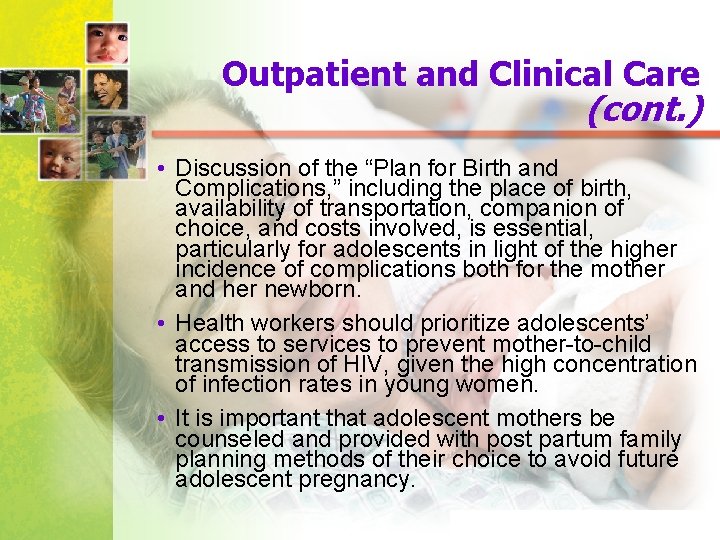 Outpatient and Clinical Care (cont.)

• Discussion of the “Plan for Birth and Complications,” including the place of birth, availability of transportation, companion of choice, and costs involved, is essential, particularly for adolescents in light of the higher incidence of complications both for the mother and her newborn.

• Health workers should prioritize adolescents’ access to services to prevent mother-to-child transmission of HIV, given the high concentration of infection rates in young women.

• It is important that adolescent mothers be counseled and provided with post partum family planning methods of their choice to avoid future adolescent pregnancy.